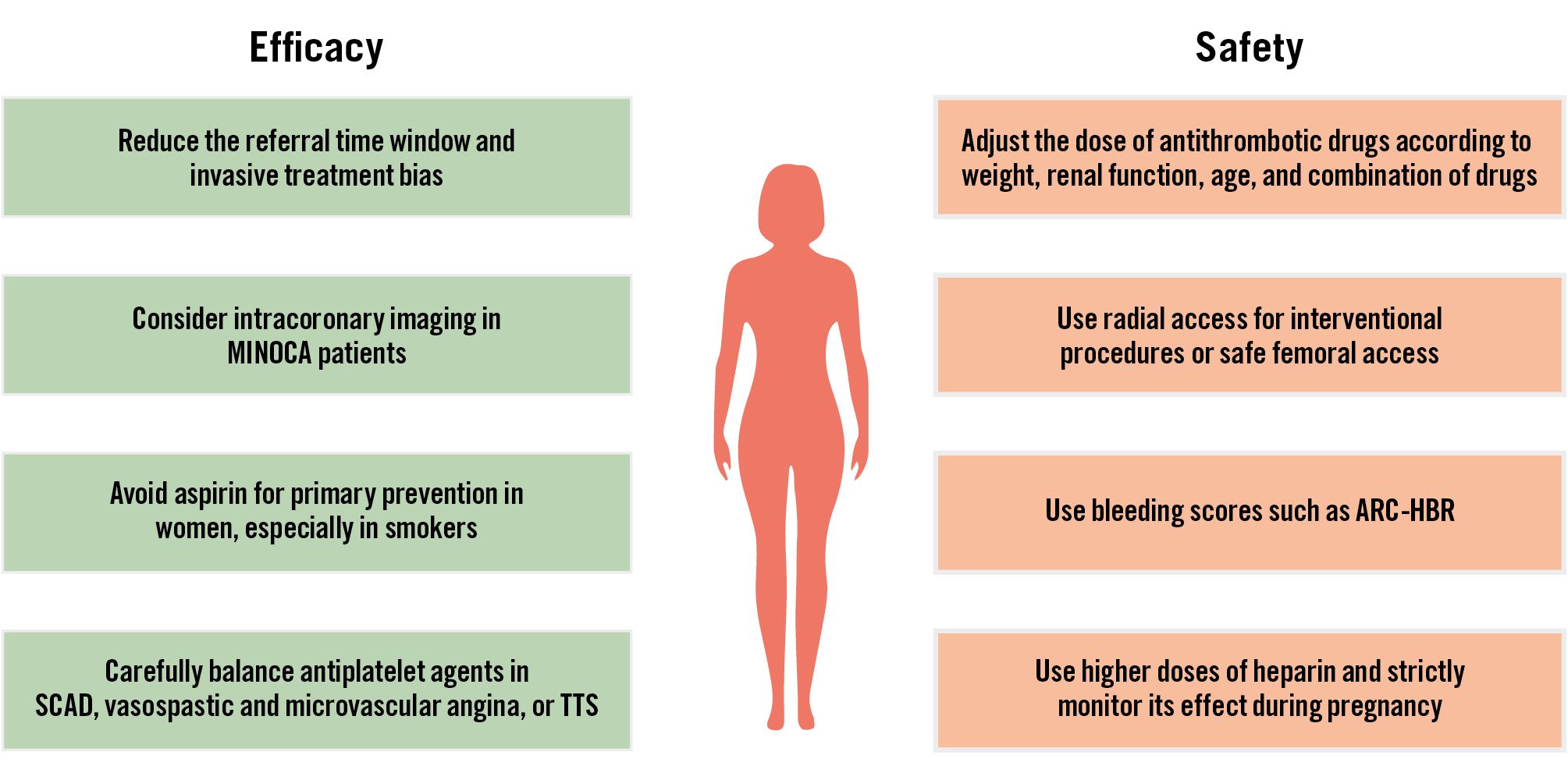 Efficacy

Reduce the referral time window and invasive treatment bias

Consider intracoronary imaging in MINOCA patients

Avoid aspirin for primary prevention in women, especially in smokers

Carefully balance antiplatelet agents in SCAD, vasospastic and microvascular angina, or TTS

Safety

Adjust the dose of antithrombotic drugs according to weight, renal function, age, and combination of drugs

Use radial access for interventional procedures or safe femoral access

Use bleeding scores such as ARC-HBR

Use higher doses of heparin and strictly monitor its effect during pregnancy